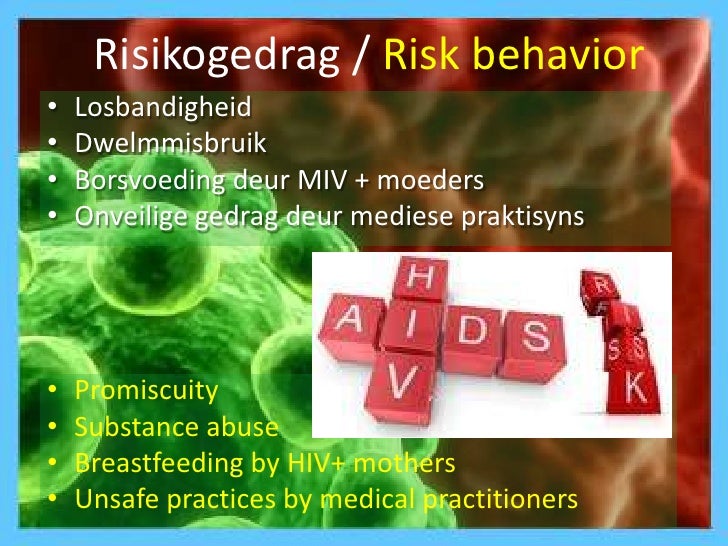 Risikogedrag / Risk behavior

• Losbandigheid
• Dwelmmisbruik
• Borsvoeding deur MIV + moeders
• Onveilige gedrag deur mediese praktisyns

H
A I D S
V

R
I
S
K

• Promiscuity
• Substance abuse
• Breastfeeding by HIV+ mothers
• Unsafe practices by medical practitioners